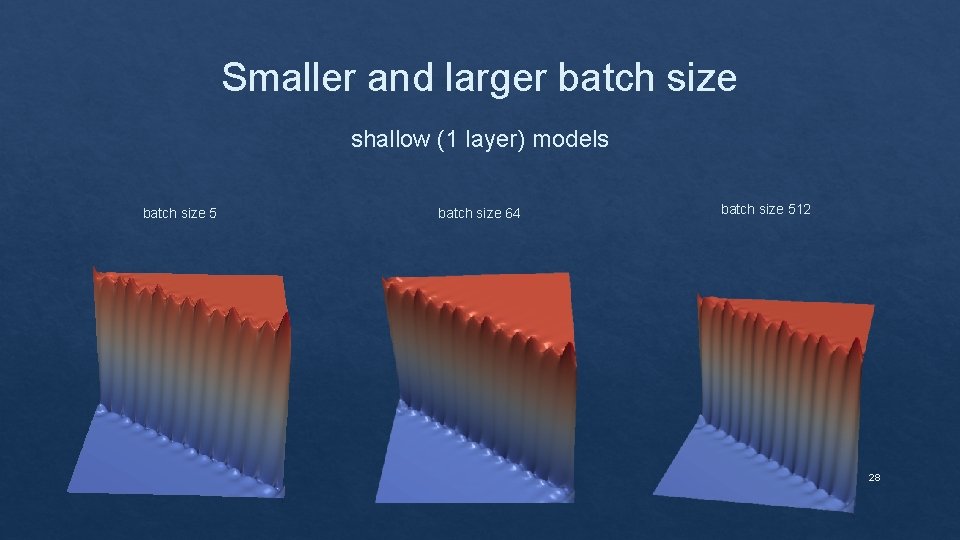 Smaller and larger batch size

shallow (1 layer) models

batch size 5

batch size 64

batch size 512

28